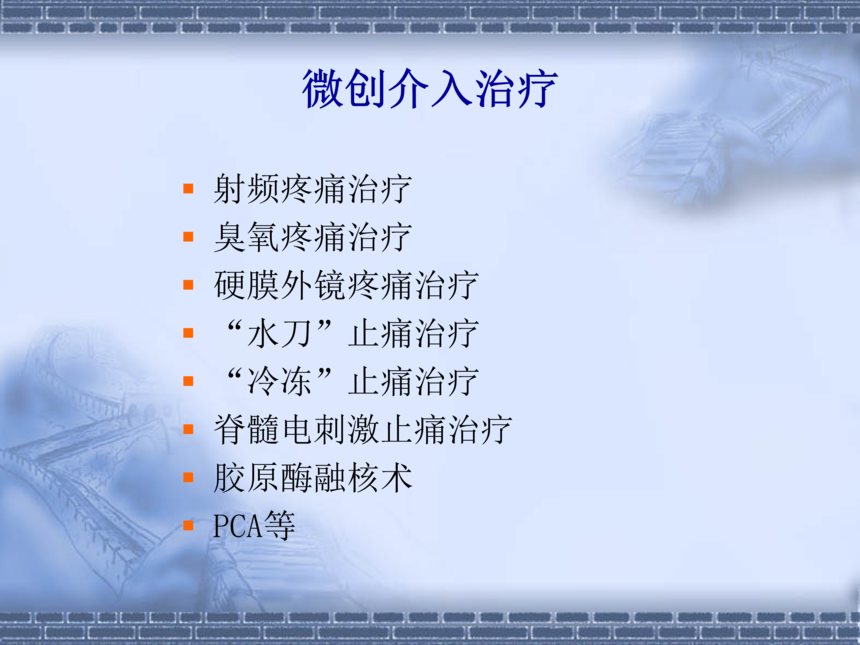 微创介入治疗

- 射频疼痛治疗
- 臭氧疼痛治疗
- 硬膜外镜疼痛治疗
- “水刀”止痛治疗
- “冷冻”止痛治疗
- 脊髓电刺激止痛治疗
- 胶原酶融核术
- PCA等